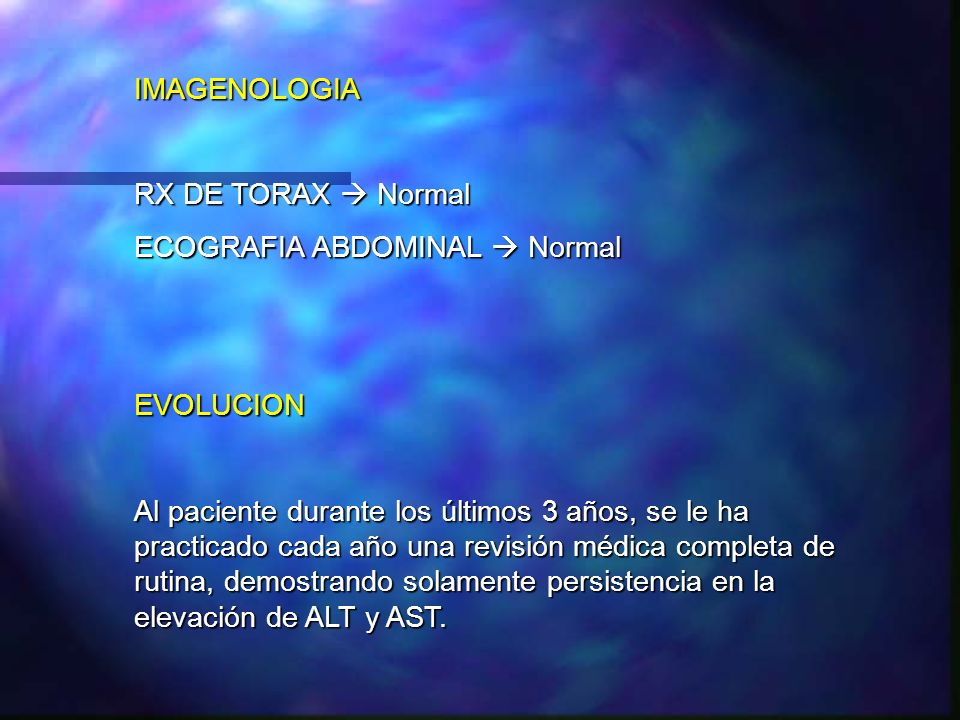 IMAGENOLOGIA

RX DE TORAX → Normal

ECOGRAFIA ABDOMINAL → Normal

EVOLUCION

Al paciente durante los últimos 3 años, se le ha practicado cada año una revisión médica completa de rutina, demostrando solamente persistencia en la elevación de ALT y AST.